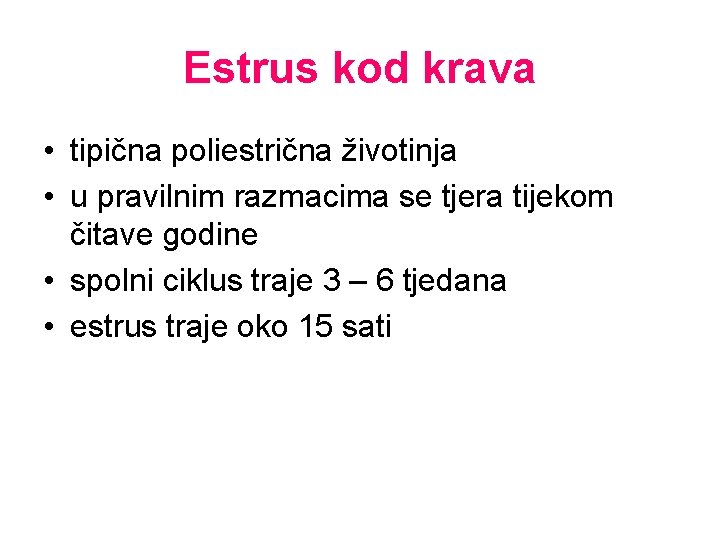 Estrus kod krava

• tipična poliestrična životinja
• u pravilnim razmacima se tjera tijekom čitave godine
• spolni ciklus traje 3 – 6 tjedana
• estrus traje oko 15 sati